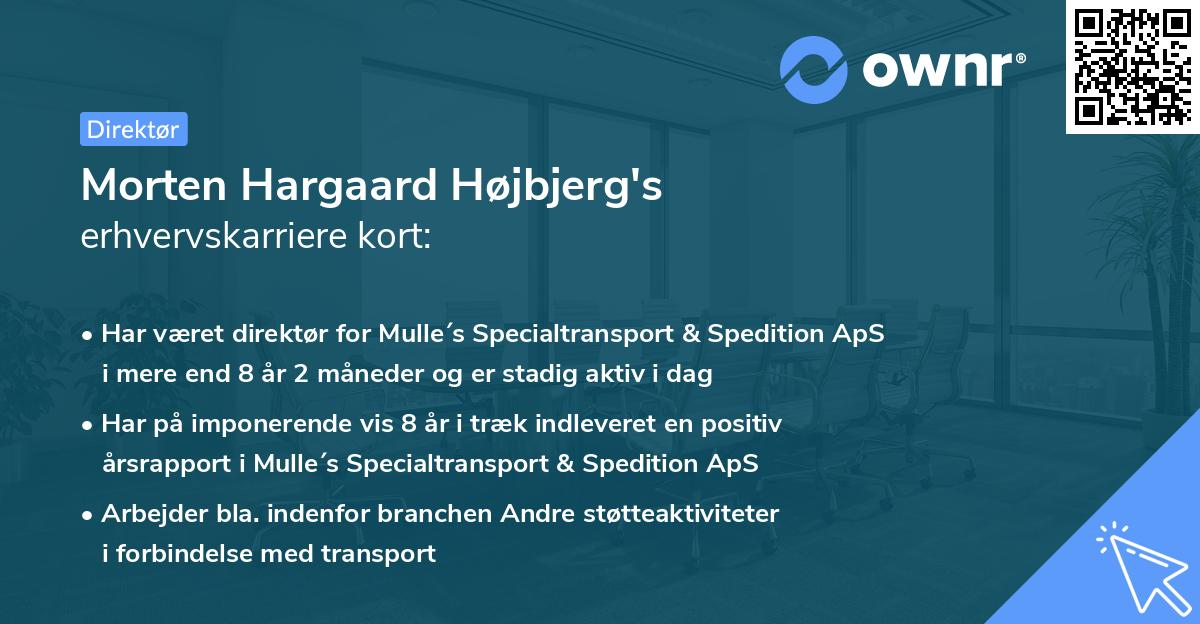 ownr®

Direktør

Morten Hargaard Højbjerg's
erhvervskarriere kort:

• Har været direktør for Mulle´s Specialtransport & Spedition ApS i mere end 8 år 2 måneder og er stadig aktiv i dag

• Har på imponerende vis 8 år i træk indleveret en positiv årsrapport i Mulle´s Specialtransport & Spedition ApS

• Arbejder bla. indenfor branchen Andre støtteaktiviteter i forbindelse med transport